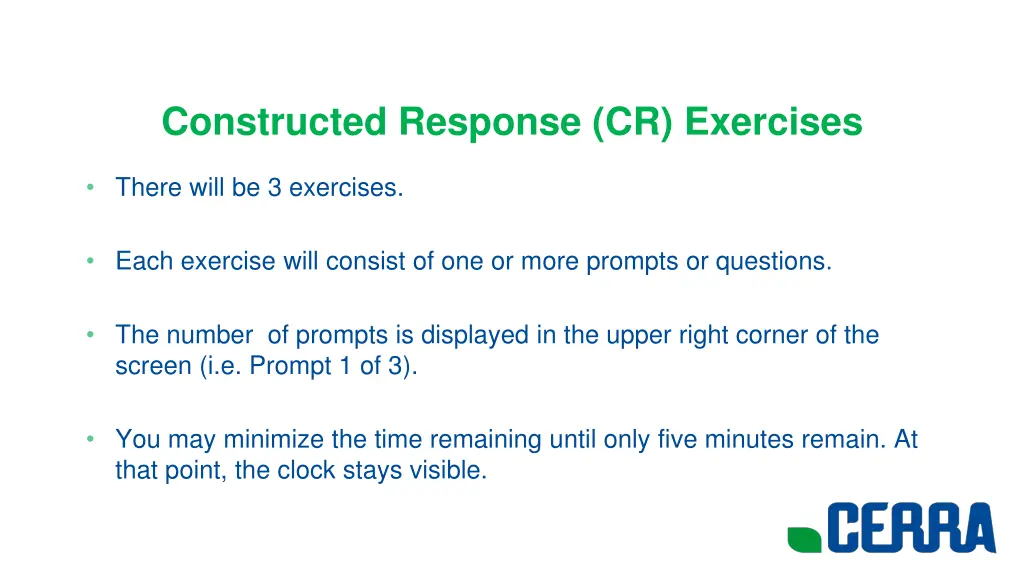 Constructed Response (CR) Exercises

• There will be 3 exercises.

• Each exercise will consist of one or more prompts or questions.

• The number of prompts is displayed in the upper right corner of the screen (i.e. Prompt 1 of 3).

• You may minimize the time remaining until only five minutes remain. At that point, the clock stays visible.

CERRA